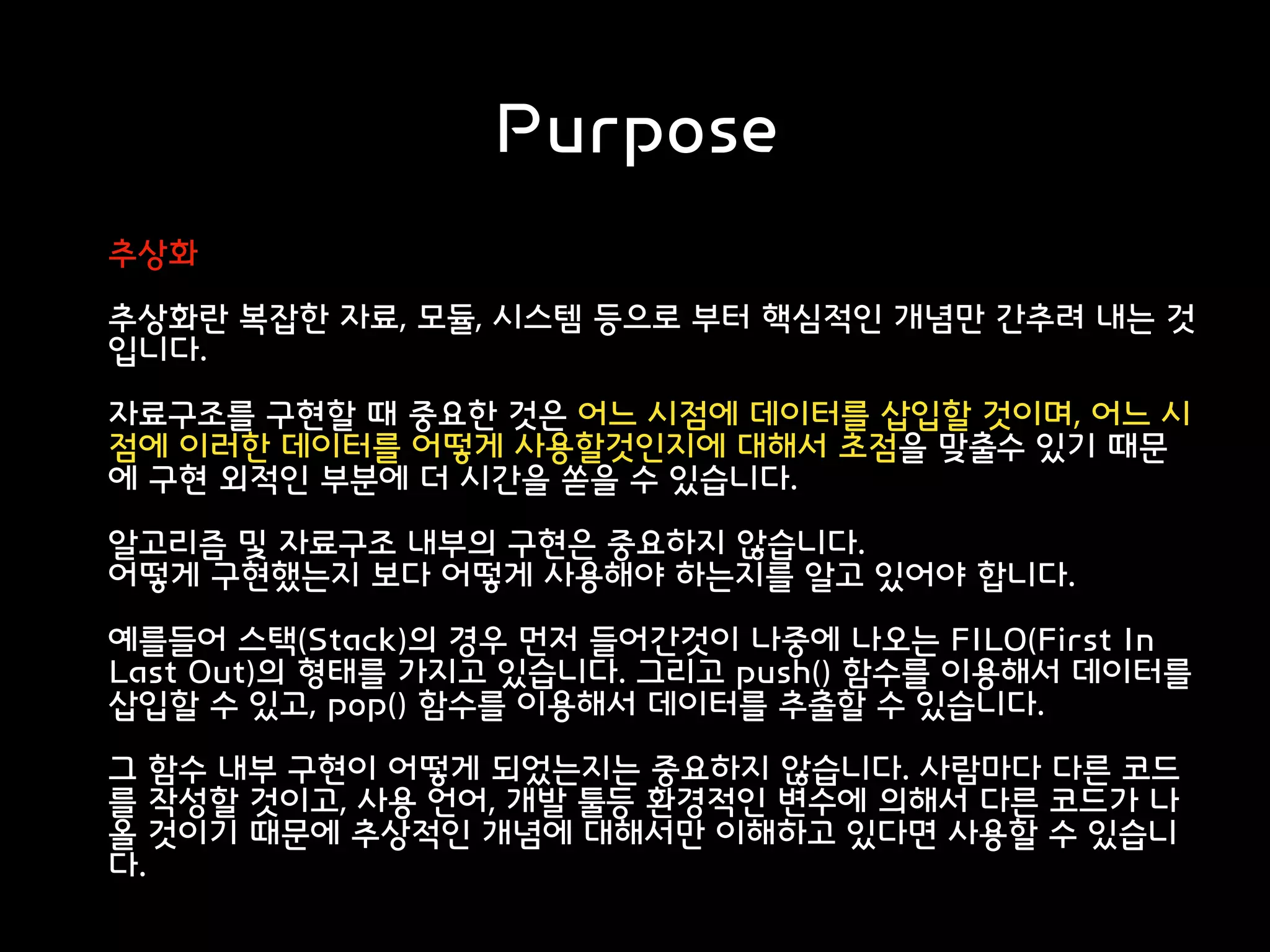 Purpose

추상화

추상화란 복잡한 자료, 모듈, 시스템 등으로 부터 핵심적인 개념만 간추려 내는 것입니다.

자료구조를 구현할 때 중요한 것은 어느 시점에 데이터를 삽입할 것이며, 어느 시점에 이러한 데이터를 어떻게 사용할것인지에 대해서 초점을 맞출수 있기 때문에 구현 외적인 부분에 더 시간을 쏟을 수 있습니다.

알고리즘 및 자료구조 내부의 구현은 중요하지 않습니다.
어떻게 구현했는지 보다 어떻게 사용해야 하는지를 알고 있어야 합니다.

예를들어 스택(Stack)의 경우 먼저 들어간것이 나중에 나오는 FILO(First In Last Out)의 형태를 가지고 있습니다. 그리고 push() 함수를 이용해서 데이터를 삽입할 수 있고, pop() 함수를 이용해서 데이터를 추출할 수 있습니다.

그 함수 내부 구현이 어떻게 되었는지는 중요하지 않습니다. 사람마다 다른 코드를 작성할 것이고, 사용 언어, 개발 툴등 환경적인 변수에 의해서 다른 코드가 나올 것이기 때문에 추상적인 개념에 대해서만 이해하고 있다면 사용할 수 있습니다.